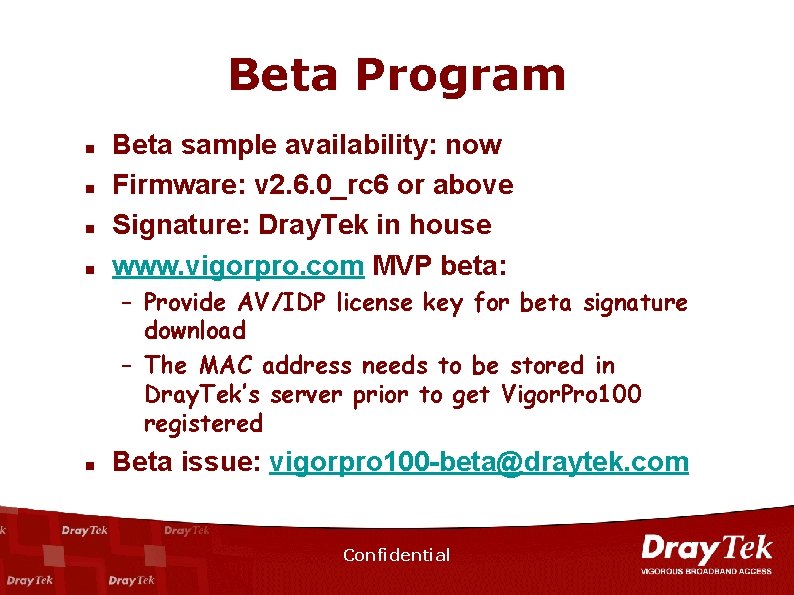 Beta Program

- Beta sample availability: now
- Firmware: v2.6.0_rc6 or above
- Signature: DrayTek in house
- www.vigorpro.com MVP beta:
  – Provide AV/IDP license key for beta signature download
  – The MAC address needs to be stored in DrayTek's server prior to get VigorPro100 registered
- Beta issue: vigorpro100-beta@draytek.com

DrayTek DrayTek DrayTek DrayTek

Confidential

DrayTek
VIGOROUS BROADBAND ACCESS